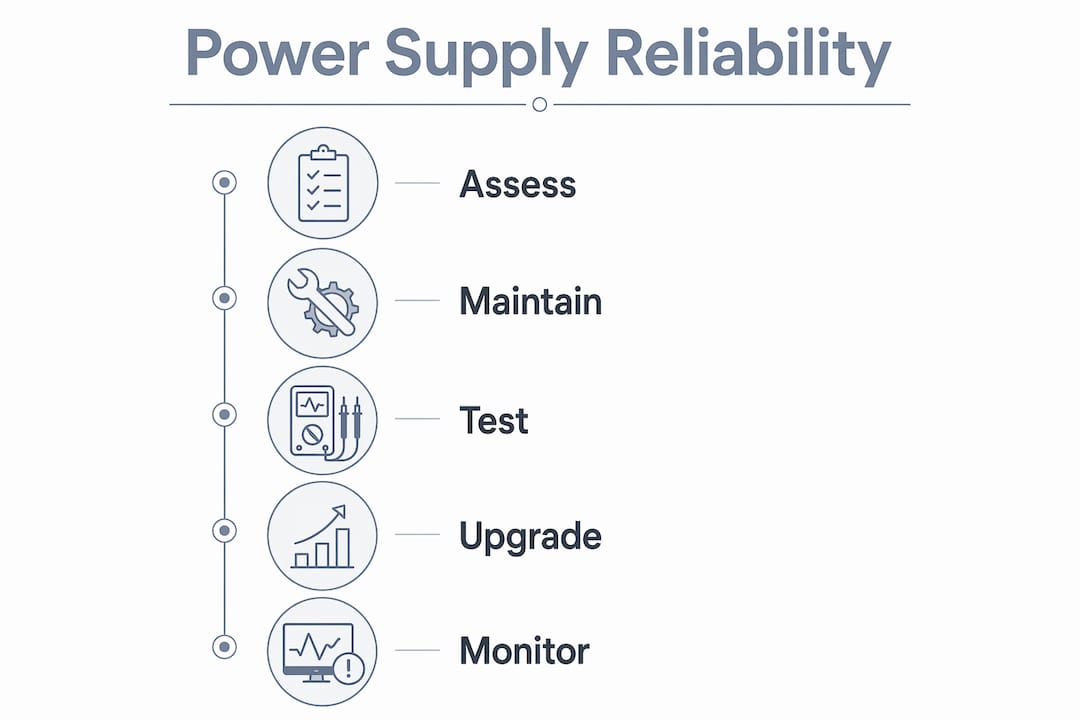 Power Supply Reliability

Assess

Maintain

Test

Upgrade

Monitor